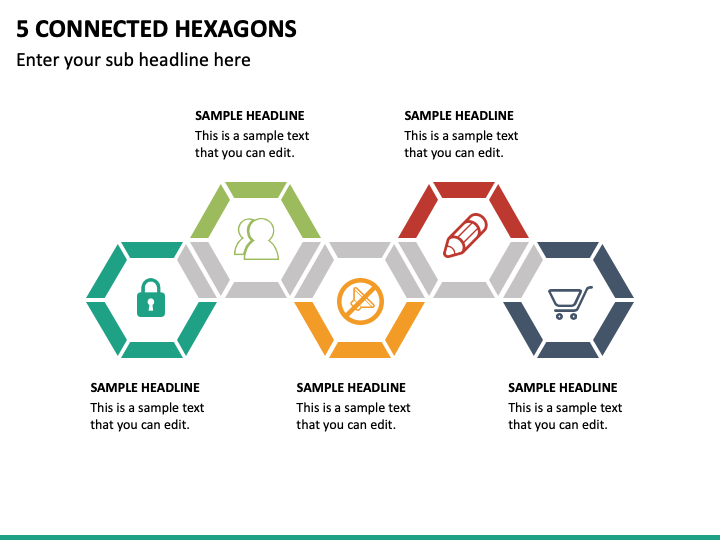 5 CONNECTED HEXAGONS

Enter your sub headline here

SAMPLE HEADLINE
This is a sample text that you can edit.

SAMPLE HEADLINE
This is a sample text that you can edit.

SAMPLE HEADLINE
This is a sample text that you can edit.

SAMPLE HEADLINE
This is a sample text that you can edit.

SAMPLE HEADLINE
This is a sample text that you can edit.